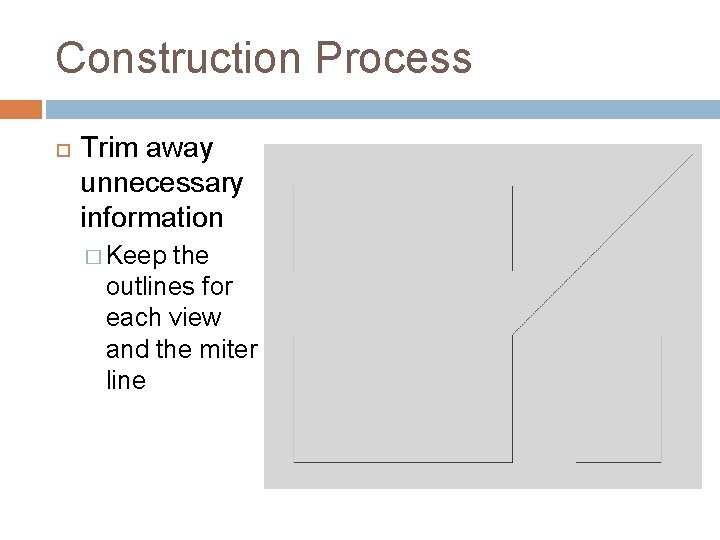 Construction Process

Trim away unnecessary information

Keep the outlines for each view and the miter line